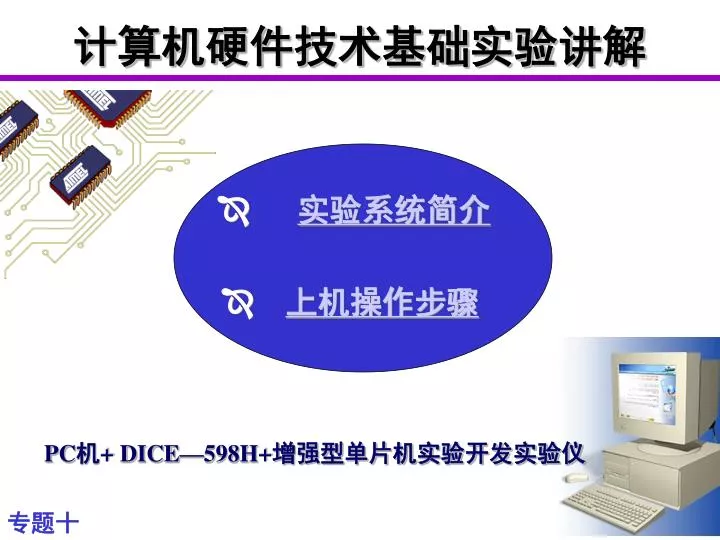 计算机硬件技术基础实验讲解

实验系统简介

上机操作步骤

PC机+ DICE—598H+增强型单片机实验开发实验仪

专题十